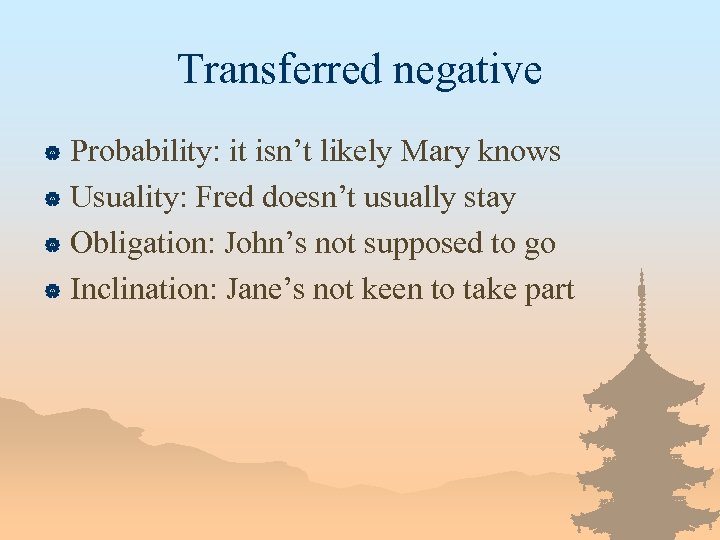 Transferred negative

Probability: it isn’t likely Mary knows
Usuality: Fred doesn’t usually stay
Obligation: John’s not supposed to go
Inclination: Jane’s not keen to take part